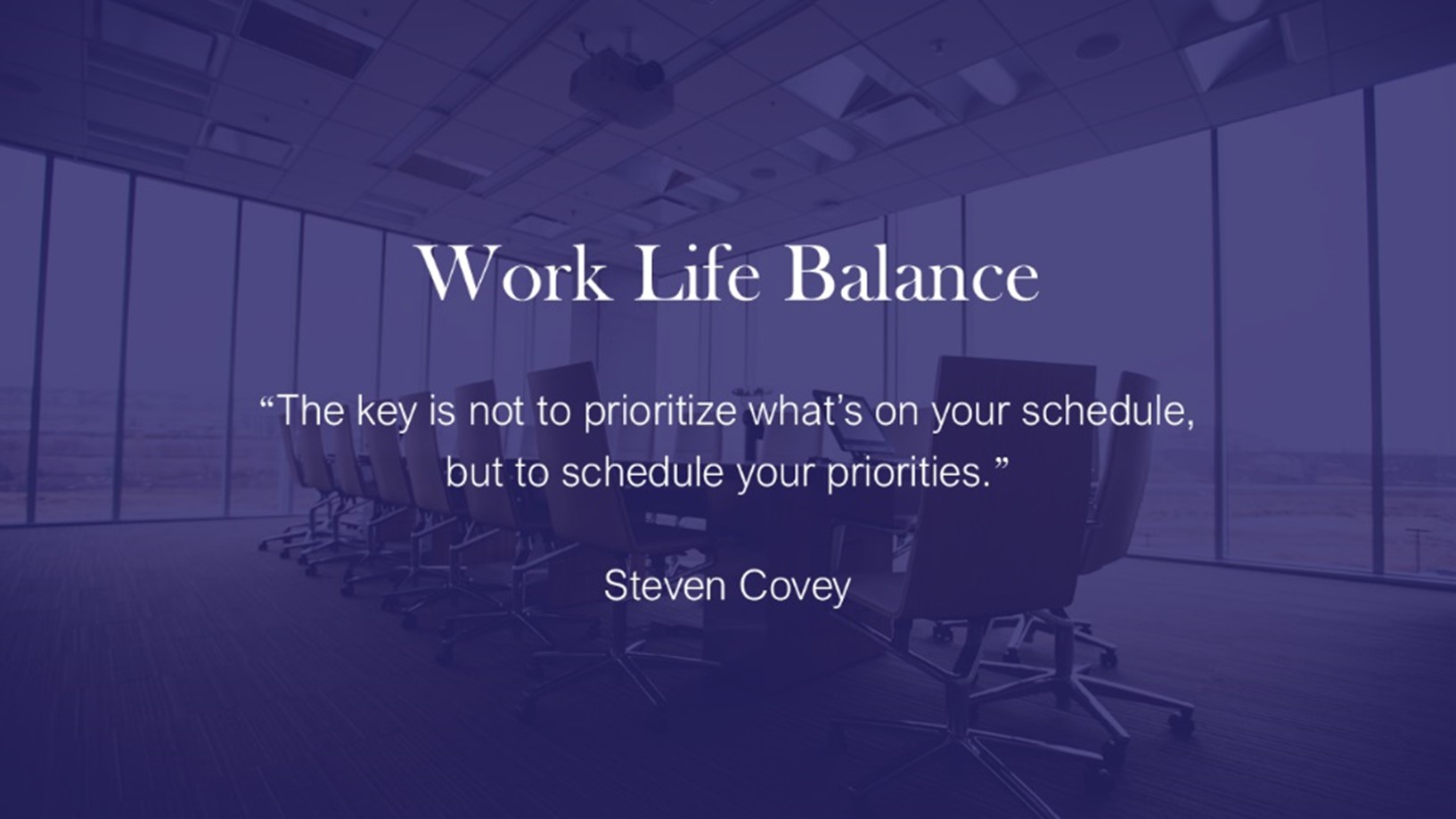 Work Life Balance

“The key is not to prioritize what’s on your schedule, but to schedule your priorities.”

Steven Covey